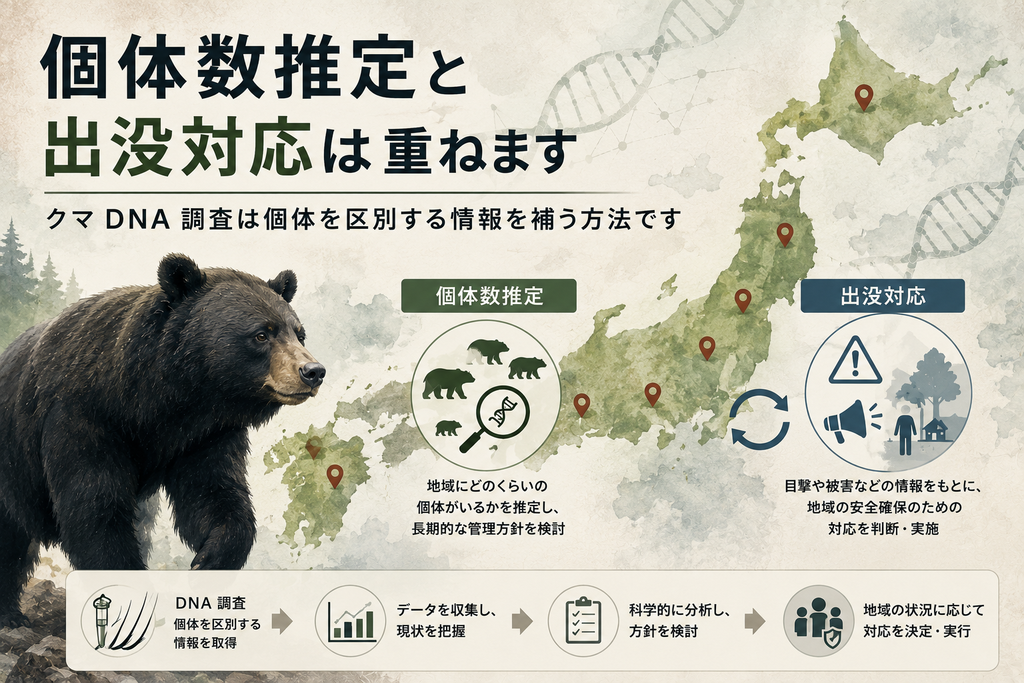 個体数推定と
出没対応は重ねます

クマ DNA 調査は個体を区別する情報を補う方法です

個体数推定

地域にどのくらいの個体がいるかを推定し、長期的な管理方針を検討

出没対応

目撃や被害などの情報をもとに、地域の安全確保のための対応を判断・実施

DNA 調査
個体を区別する情報を取得

データを収集し、現状を把握

科学的に分析し、方針を検討

地域の状況に応じて対応を決定・実行